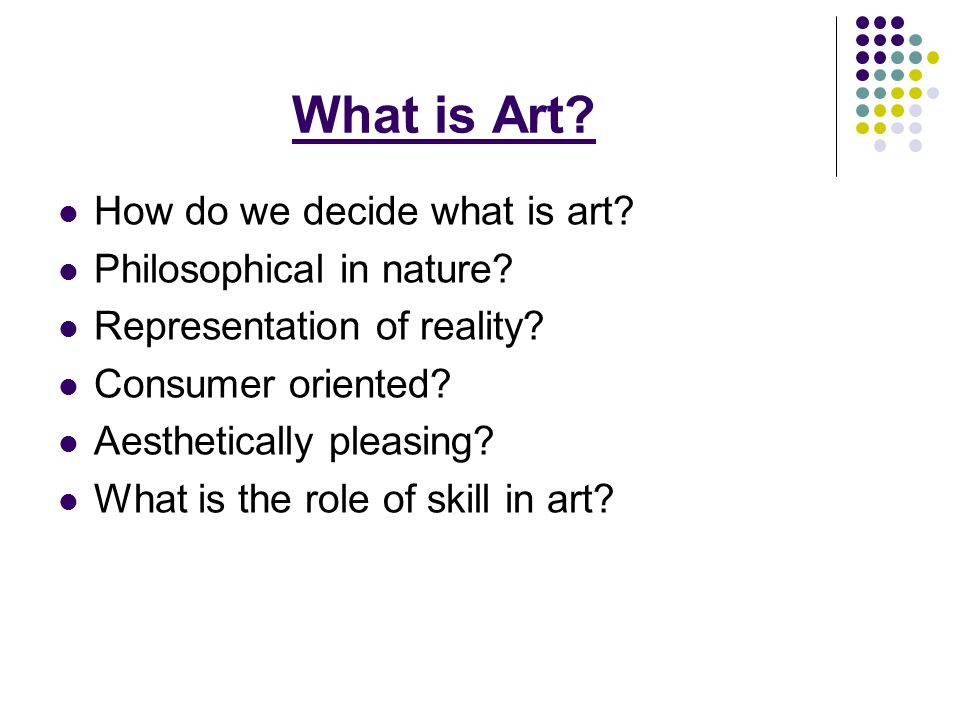 What is Art?

- How do we decide what is art?
- Philosophical in nature?
- Representation of reality?
- Consumer oriented?
- Aesthetically pleasing?
- What is the role of skill in art?